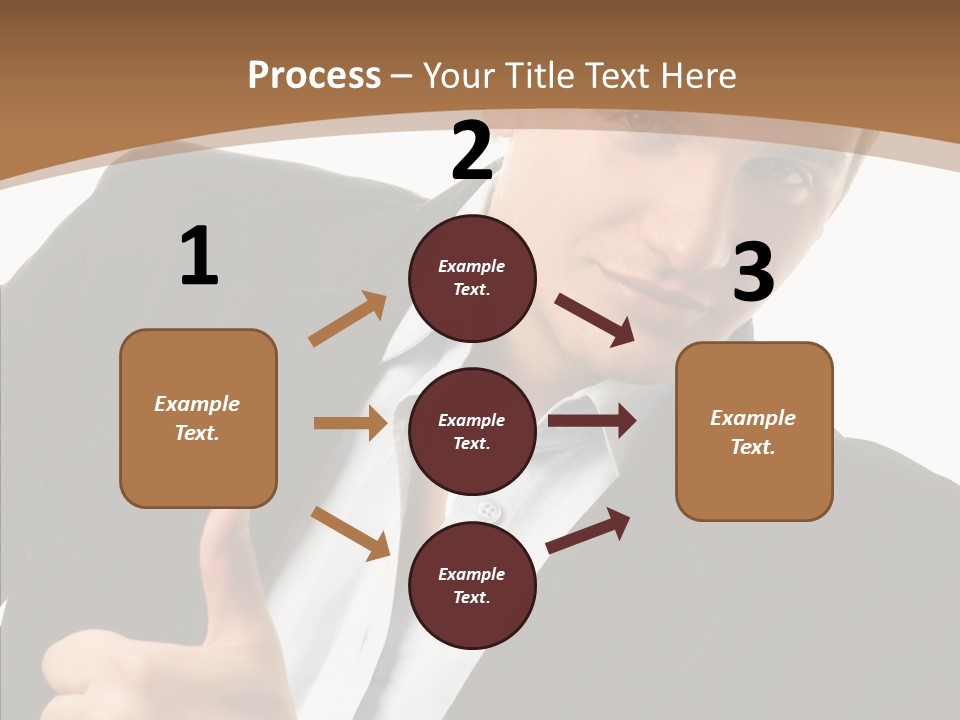 Process – Your Title Text Here

1

Example Text.

2

Example Text.

Example Text.

Example Text.

3

Example Text.